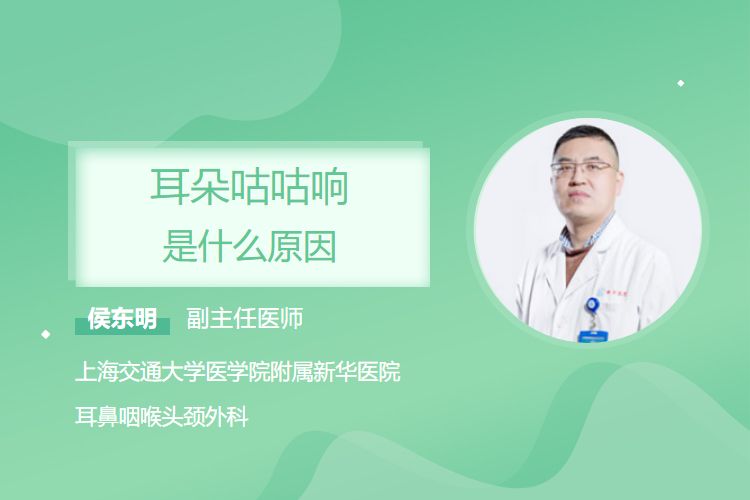 耳朵咕咕响
是什么原因

侯东明 副主任医师

上海交通大学医学院附属新华医院

耳鼻咽喉头颈外科